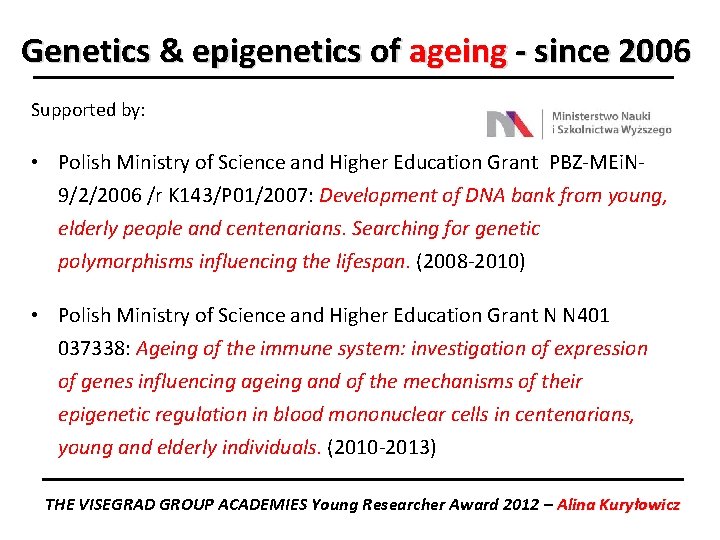 Genetics & epigenetics of ageing - since 2006

Supported by:

Ministerstwo Nauki i Szkolnictwa Wyższego

• Polish Ministry of Science and Higher Education Grant PBZ-MEiN-9/2/2006 /r K143/P01/2007: Development of DNA bank from young, elderly people and centenarians. Searching for genetic polymorphisms influencing the lifespan. (2008-2010)

• Polish Ministry of Science and Higher Education Grant N N401 037338: Ageing of the immune system: investigation of expression of genes influencing ageing and of the mechanisms of their epigenetic regulation in blood mononuclear cells in centenarians, young and elderly individuals. (2010-2013)

THE VISEGRAD GROUP ACADEMIES Young Researcher Award 2012 – Alina Kuryłowicz